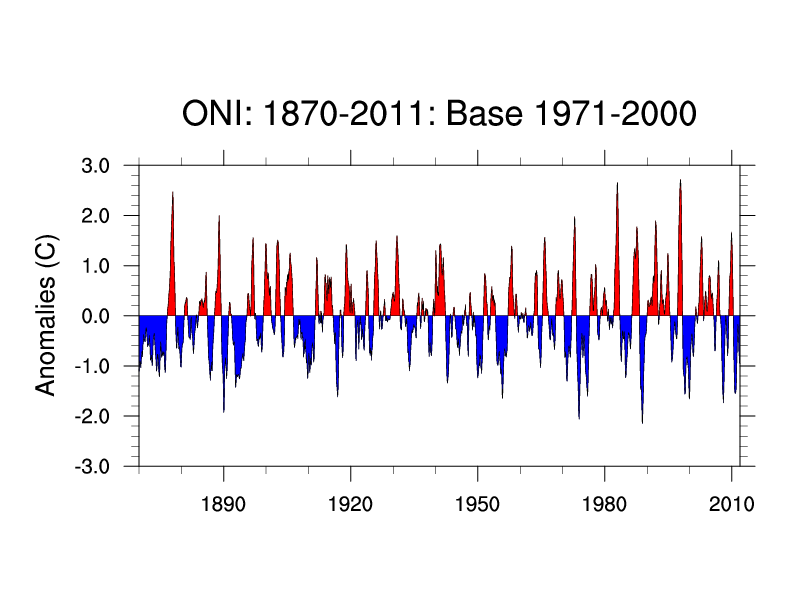 ONI: 1870-2011: Base 1971-2000

Anomalies (C)

3.0
2.0
1.0
0.0
-1.0
-2.0
-3.0

1890
1920
1950
1980
2010